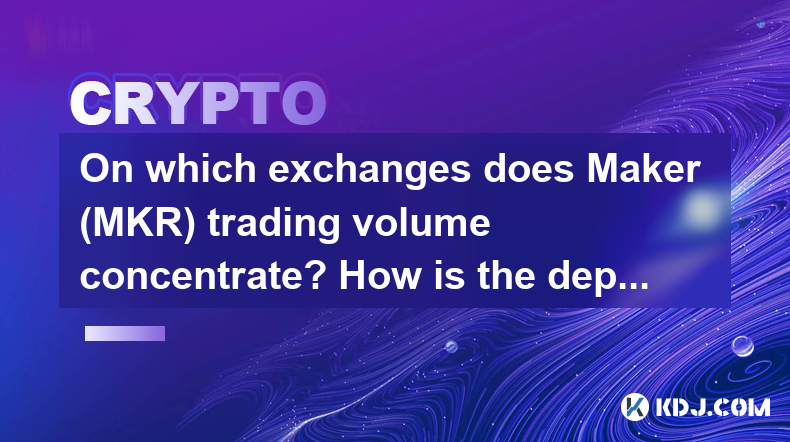 CRYPTO

On which exchanges does Maker (MKR) trading volume concentrate? How is the dep...

KDJ.COM